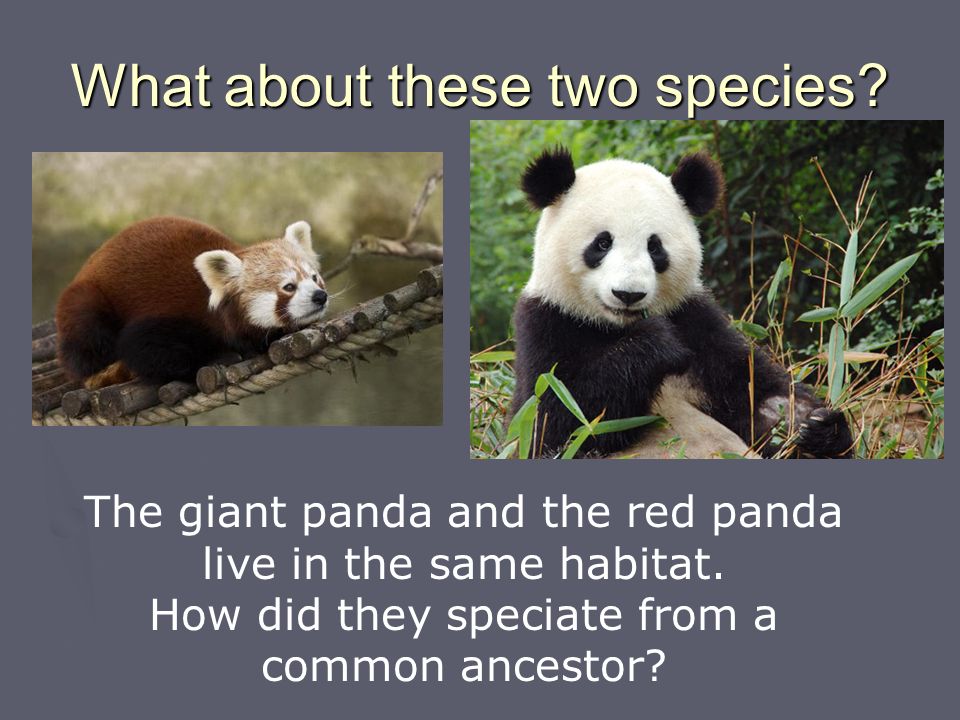 What about these two species?

The giant panda and the red panda live in the same habitat.
How did they speciate from a common ancestor?